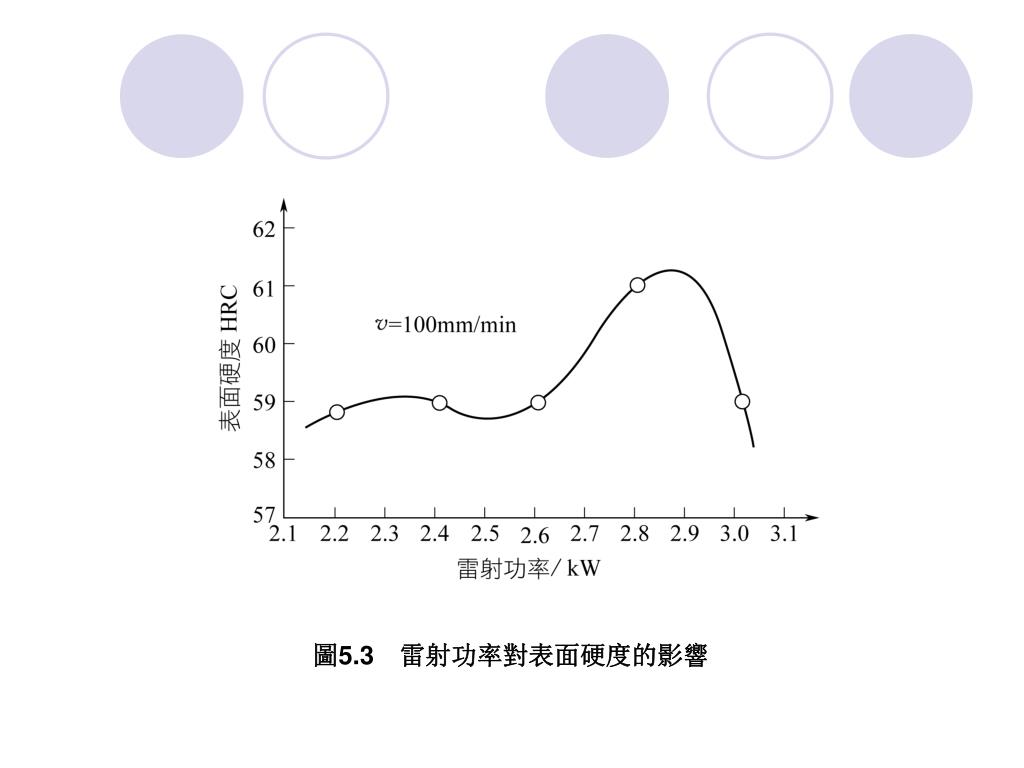 62
61
60
59
58
57
表面硬度 HRC

$v$=100mm/min

2.1 2.2 2.3 2.4 2.5 2.6 2.7 2.8 2.9 3.0 3.1
雷射功率/ kW

圖5.3 雷射功率對表面硬度的影響